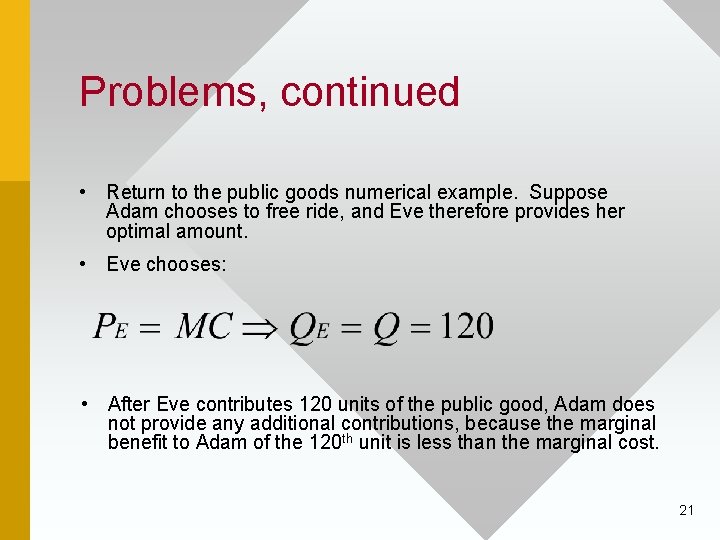 Problems, continued

• Return to the public goods numerical example. Suppose Adam chooses to free ride, and Eve therefore provides her optimal amount.

• Eve chooses:

$P_E = MC \Rightarrow Q_E = Q = 120$

• After Eve contributes 120 units of the public good, Adam does not provide any additional contributions, because the marginal benefit to Adam of the 120$^{th}$ unit is less than the marginal cost.

21